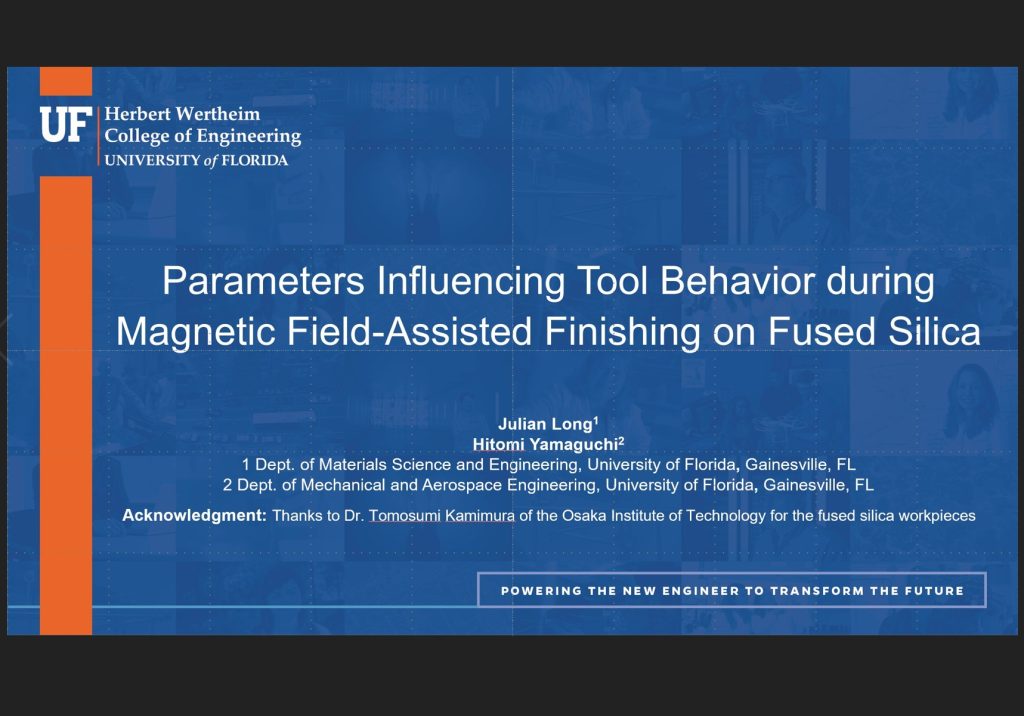 UF Herbert Wertheim College of Engineering UNIVERSITY of FLORIDA

Parameters Influencing Tool Behavior during Magnetic Field-Assisted Finishing on Fused Silica

Julian Long$^1$
Hitomi Yamaguchi$^2$
1 Dept. of Materials Science and Engineering, University of Florida, Gainesville, FL
2 Dept. of Mechanical and Aerospace Engineering, University of Florida, Gainesville, FL

Acknowledgment: Thanks to Dr. Tomosumi Kamimura of the Osaka Institute of Technology for the fused silica workpieces

POWERING THE NEW ENGINEER TO TRANSFORM THE FUTURE